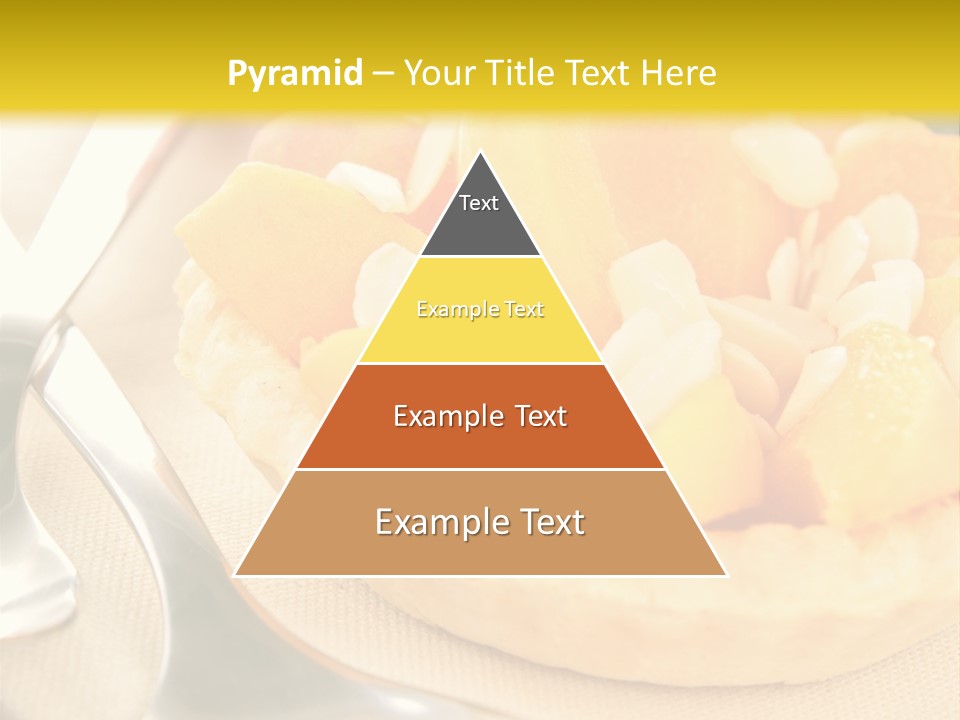 Pyramid – Your Title Text Here

Text

Example Text

Example Text

Example Text